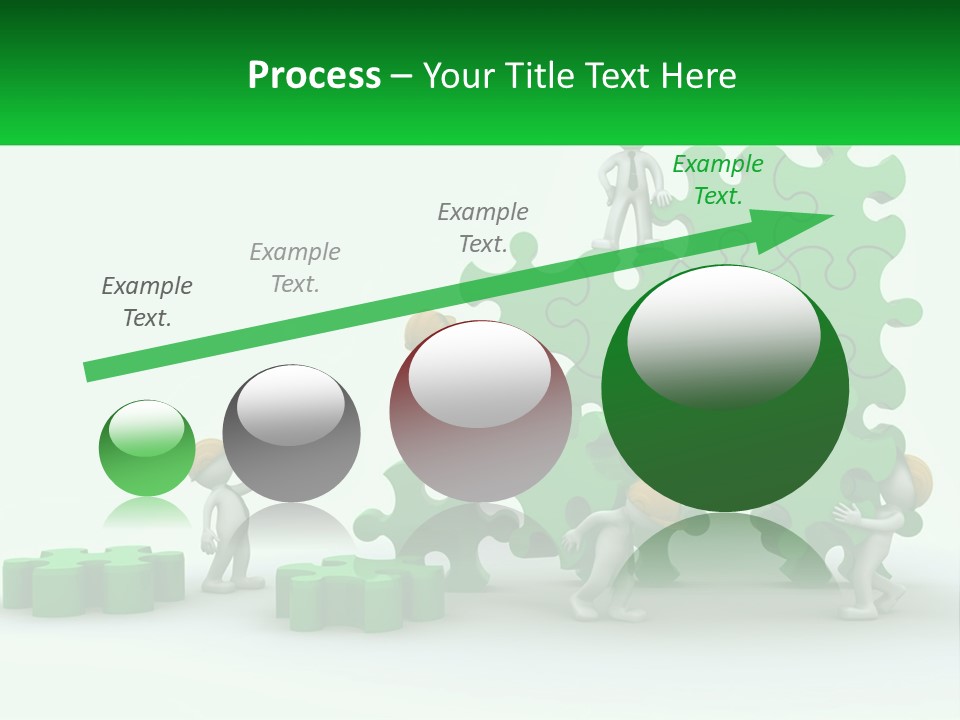 Process – Your Title Text Here

Example Text.

Example Text.

Example Text.

Example Text.